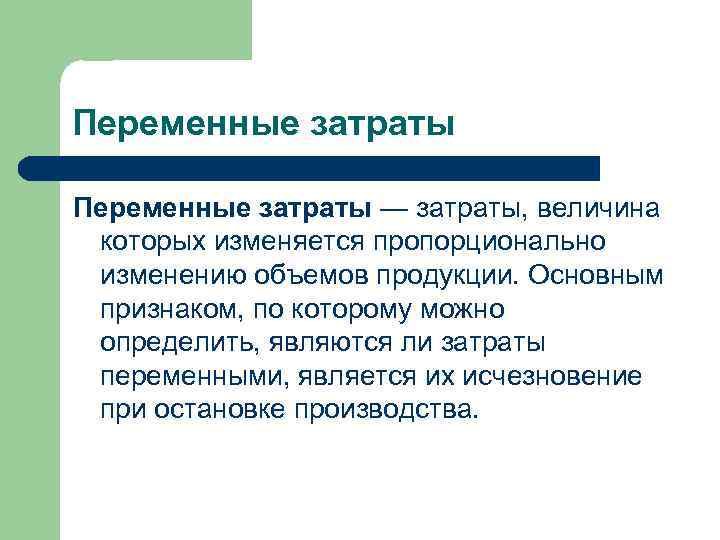 Переменные затраты

Переменные затраты — затраты, величина которых изменяется пропорционально изменению объемов продукции. Основным признаком, по которому можно определить, являются ли затраты переменными, является их исчезновение при остановке производства.